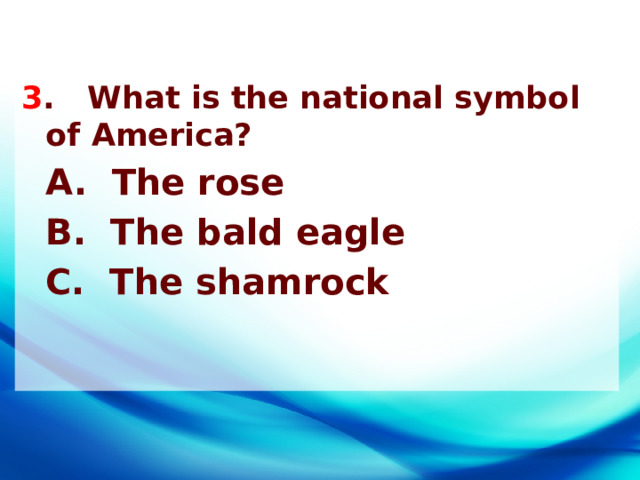 3. What is the national symbol of America?

A. The rose

B. The bald eagle

C. The shamrock